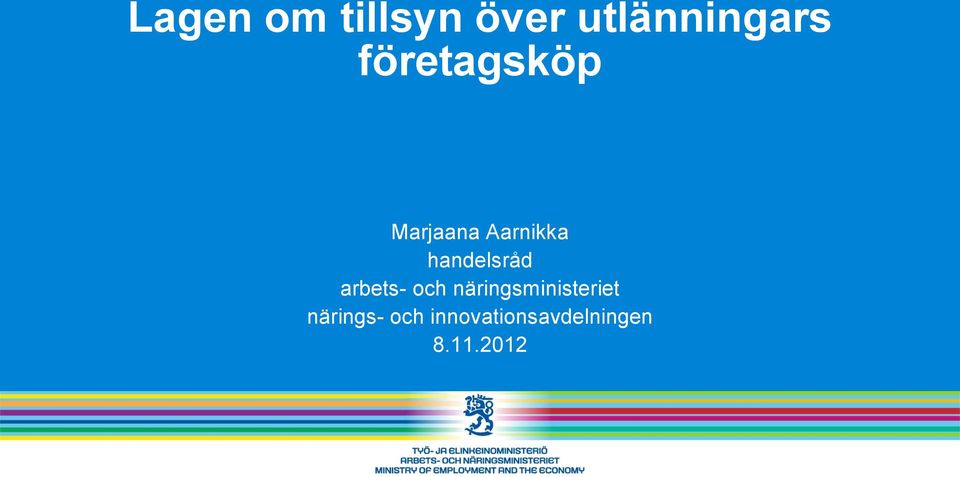 Lagen om tillsyn över utlänningars företagsköp

Marjaana Aarnikka
handelsråd
arbets- och näringsministeriet
närings- och innovationsavdelningen
8.11.2012

TYÖ- JA ELINKEINOMINISTERIÖ
ARBETS- OCH NÄRINGSMINISTERIET
MINISTRY OF EMPLOYMENT AND THE ECONOMY